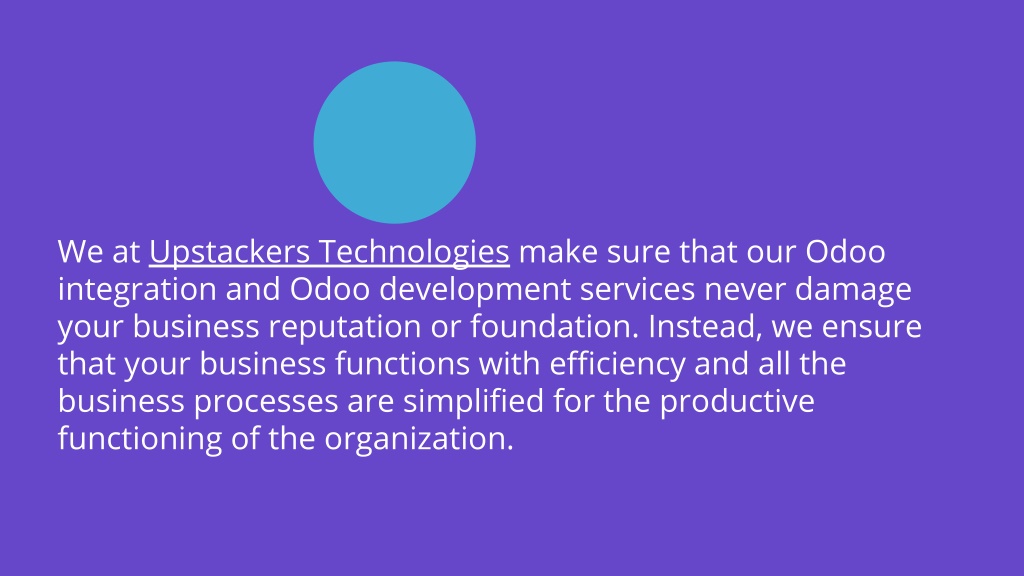 We at Upstackers Technologies make sure that our Odoo integration and Odoo development services never damage your business reputation or foundation. Instead, we ensure that your business functions with efficiency and all the business processes are simplified for the productive functioning of the organization.